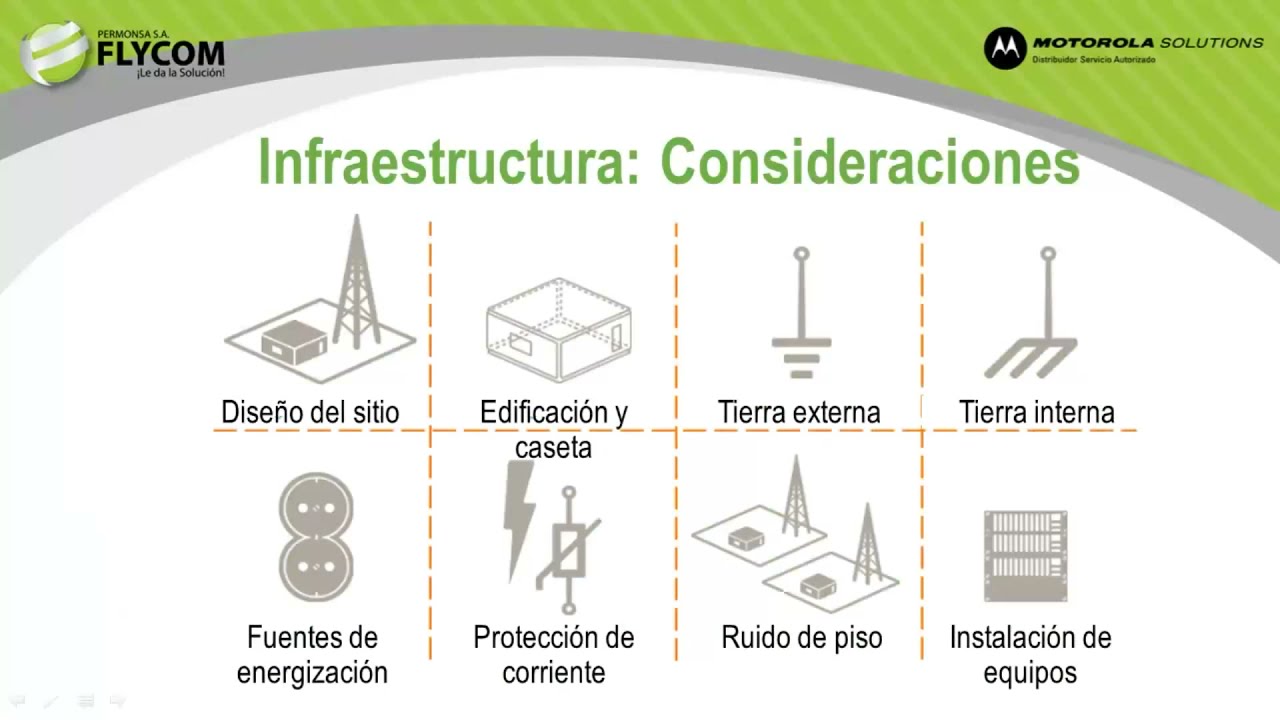 PERMONSA S.A.
FLYCOM
¡Le da la Solución!

MOTOROLA SOLUTIONS
Distribuidor Servicio Autorizado

Infraestructura: Consideraciones

Diseño del sitio

Edificación y caseta

Tierra externa

Tierra interna

Fuentes de energización

Protección de corriente

Ruido de piso

Instalación de equipos